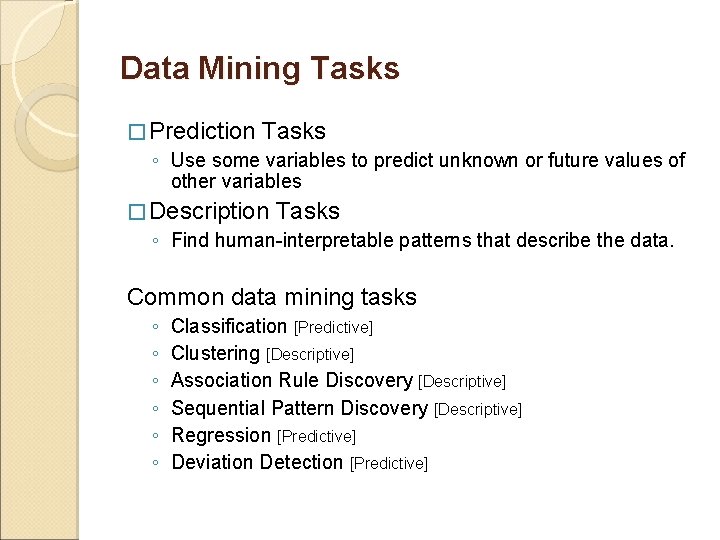 Data Mining Tasks

□ Prediction Tasks
◦ Use some variables to predict unknown or future values of other variables

□ Description Tasks
◦ Find human-interpretable patterns that describe the data.

Common data mining tasks
◦ Classification [Predictive]
◦ Clustering [Descriptive]
◦ Association Rule Discovery [Descriptive]
◦ Sequential Pattern Discovery [Descriptive]
◦ Regression [Predictive]
◦ Deviation Detection [Predictive]